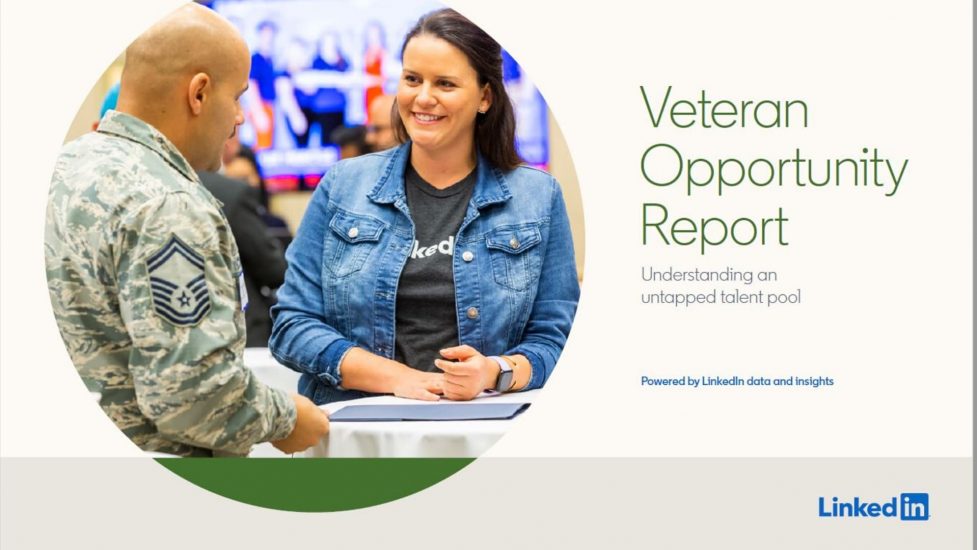 Veteran
Opportunity
Report

Understanding an untapped talent pool

Powered by LinkedIn data and insights

LinkedIn